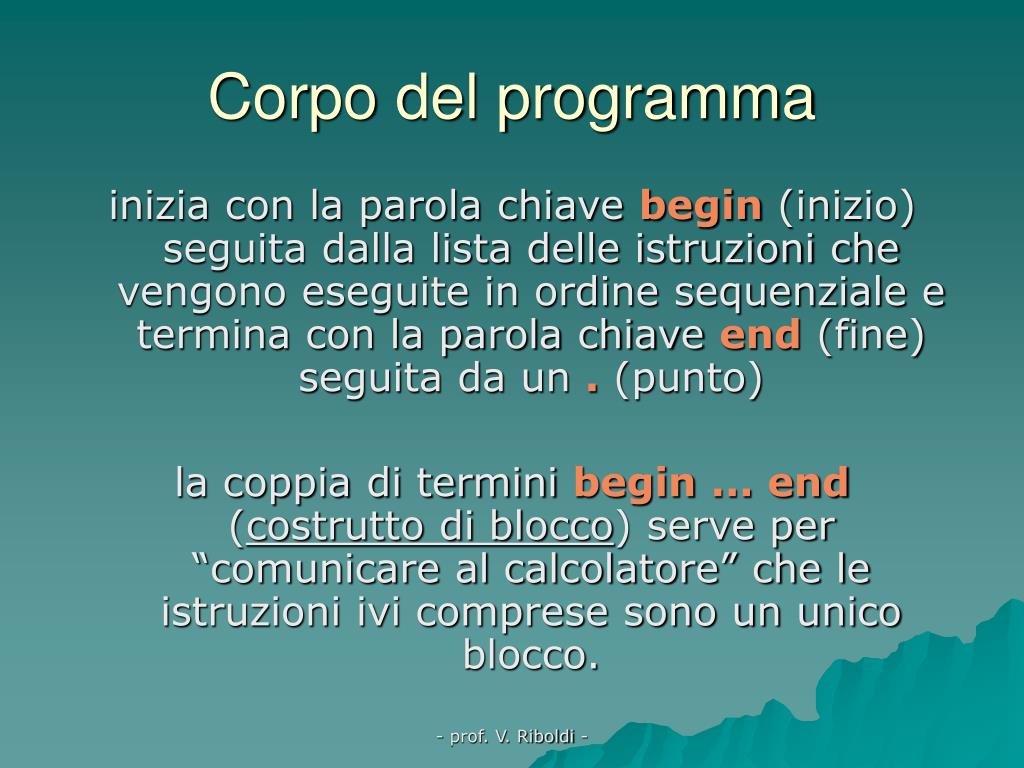 Corpo del programma

inizia con la parola chiave begin (inizio) seguita dalla lista delle istruzioni che vengono eseguite in ordine sequenziale e termina con la parola chiave end (fine) seguita da un . (punto)

la coppia di termini begin … end (costrutto di blocco) serve per “comunicare al calcolatore” che le istruzioni ivi comprese sono un unico blocco.

- prof. V. Riboldi -